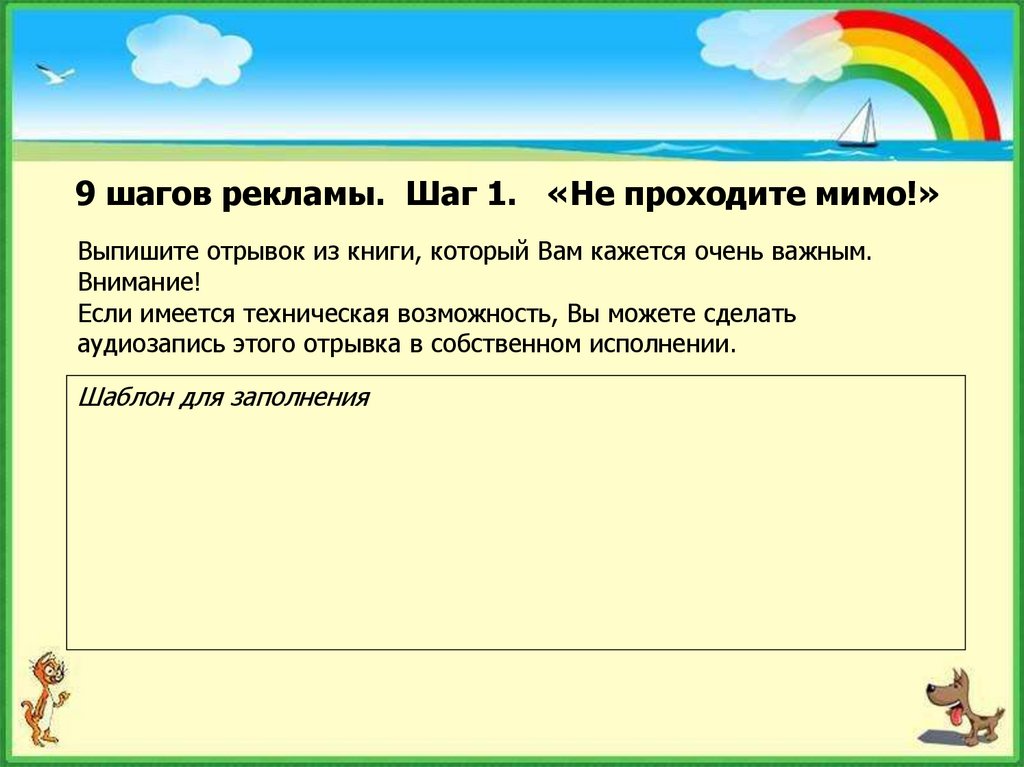 9 шагов рекламы. Шаг 1. «Не проходите мимо!»

Выпишите отрывок из книги, который Вам кажется очень важным.
Внимание!
Если имеется техническая возможность, Вы можете сделать аудиозапись этого отрывка в собственном исполнении.

Шаблон для заполнения